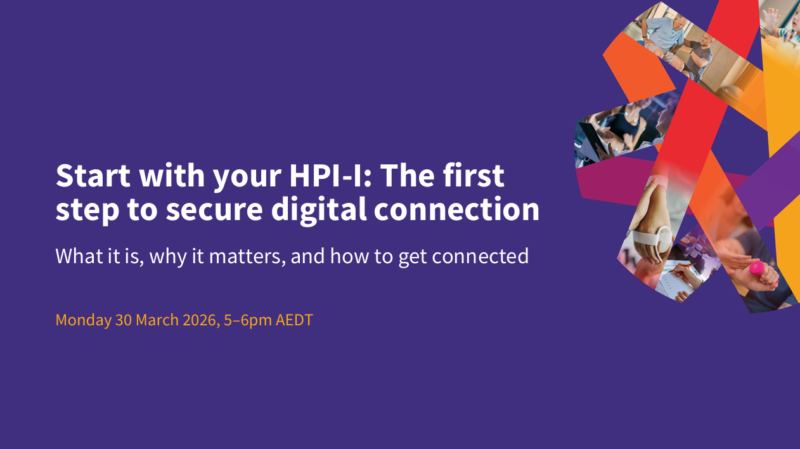 Start with your HPI-I: The first step to secure digital connection

What it is, why it matters, and how to get connected

Monday 30 March 2026, 5–6pm AEDT